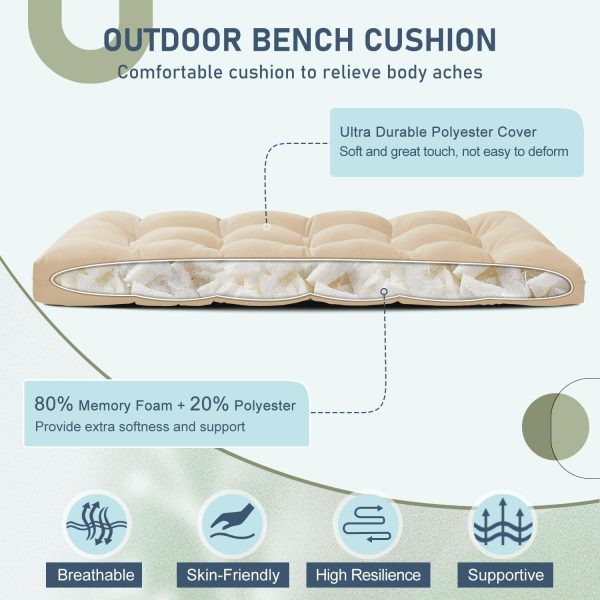 OUTDOOR BENCH CUSHION
Comfortable cushion to relieve body aches

Ultra Durable Polyester Cover
Soft and great touch, not easy to deform

80% Memory Foam + 20% Polyester
Provide extra softness and support

Breathable

Skin-Friendly

High Resilience

Supportive